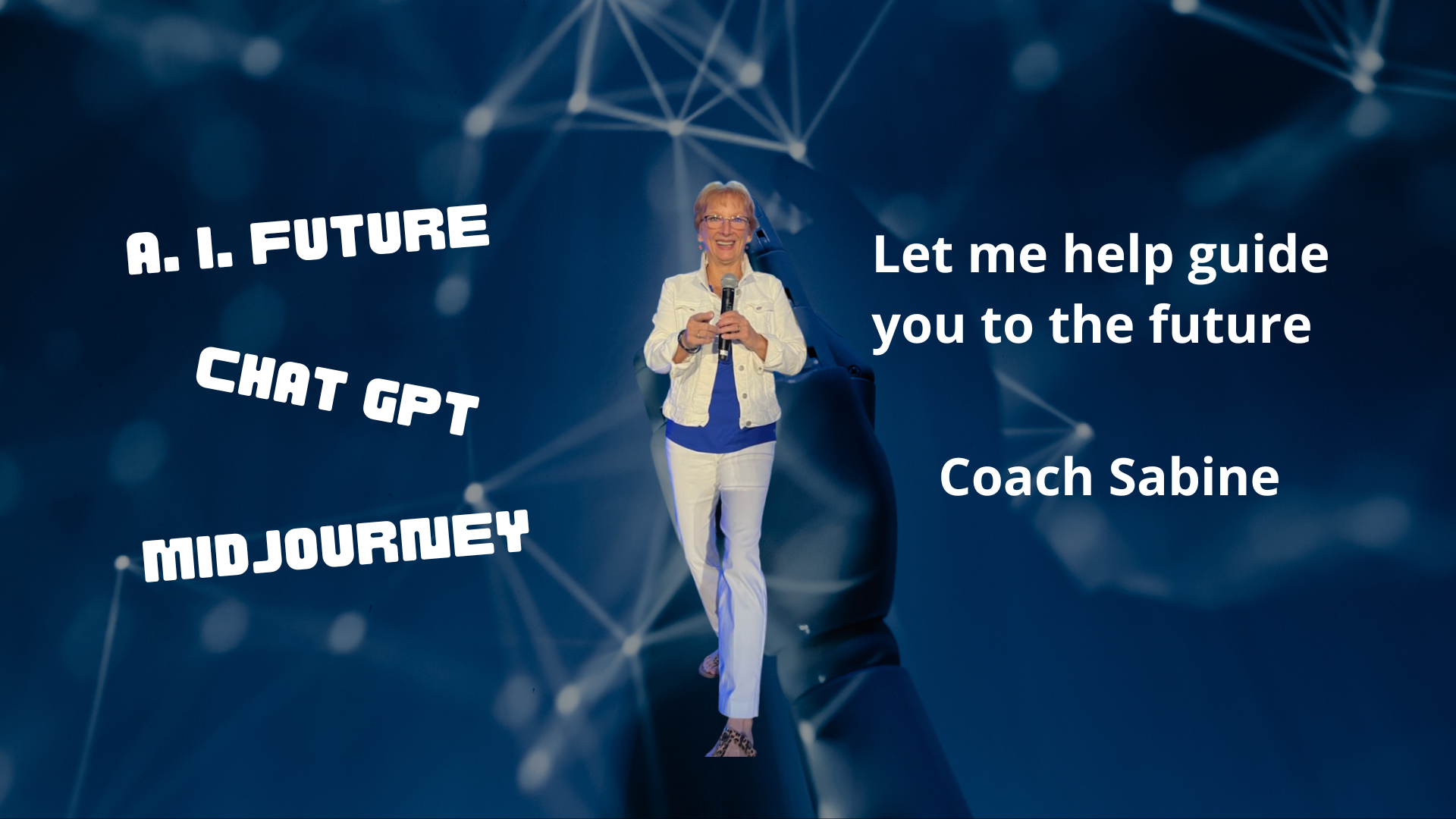 A. I. FUTURE

CHAT GPT

MIDJOURNEY

Let me help guide you to the future

Coach Sabine